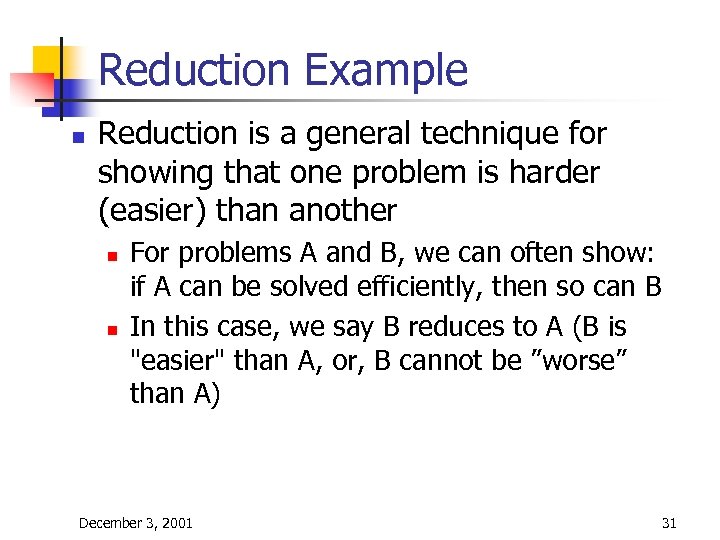 Reduction Example

Reduction is a general technique for showing that one problem is harder (easier) than another

For problems A and B, we can often show: if A can be solved efficiently, then so can B

In this case, we say B reduces to A (B is "easier" than A, or, B cannot be ”worse” than A)

December 3, 2001

31